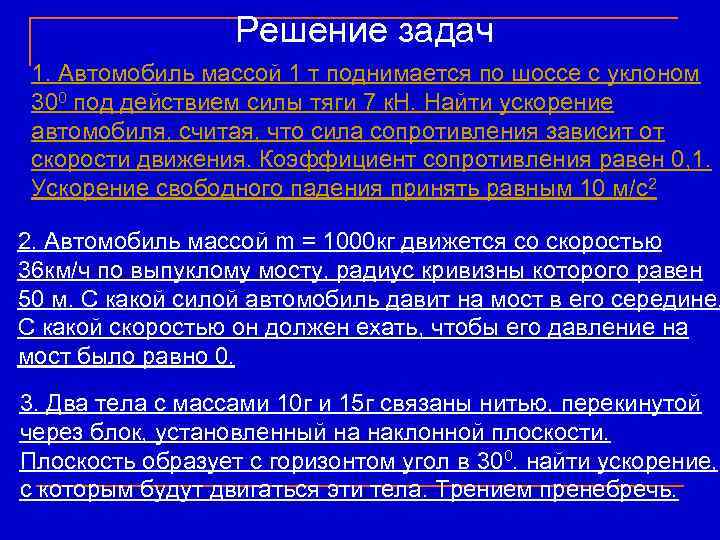 Решение задач

1. Автомобиль массой 1 т поднимается по шоссе с уклоном $30^0$ под действием силы тяги 7 кН. Найти ускорение автомобиля, считая, что сила сопротивления зависит от скорости движения. Коэффициент сопротивления равен 0,1. Ускорение свободного падения принять равным 10 м/с$^2$

2. Автомобиль массой m = 1000кг движется со скоростью 36км/ч по выпуклому мосту, радиус кривизны которого равен 50 м. С какой силой автомобиль давит на мост в его середине. С какой скоростью он должен ехать, чтобы его давление на мост было равно 0.

3. Два тела с массами 10г и 15г связаны нитью, перекинутой через блок, установленный на наклонной плоскости. Плоскость образует с горизонтом угол в $30^0$. найти ускорение, с которым будут двигаться эти тела. Трением пренебречь.